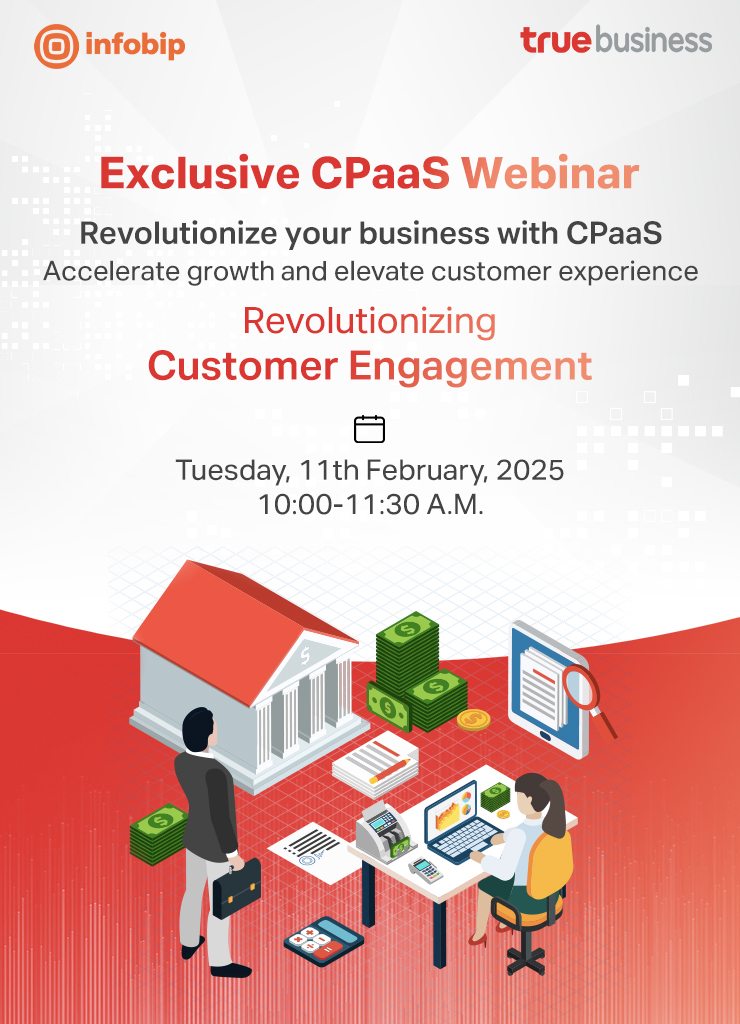 infobip

true business

Exclusive CPaaS Webinar

Revolutionize your business with CPaaS
Accelerate growth and elevate customer experience

Revolutionizing
Customer Engagement

Tuesday, 11th February, 2025
10:00-11:30 A.M.